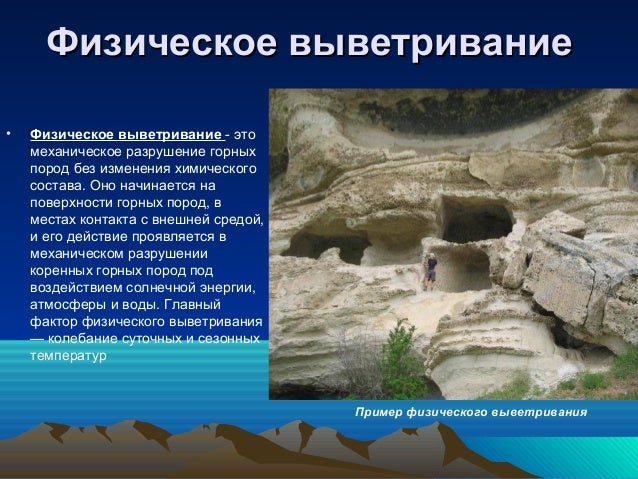 Физическое выветривание

• Физическое выветривание - это механическое разрушение горных пород без изменения химического состава. Оно начинается на поверхности горных пород, в местах контакта с внешней средой, и его действие проявляется в механическом разрушении коренных горных пород под воздействием солнечной энергии, атмосферы и воды. Главный фактор физического выветривания — колебание суточных и сезонных температур

Пример физического выветривания